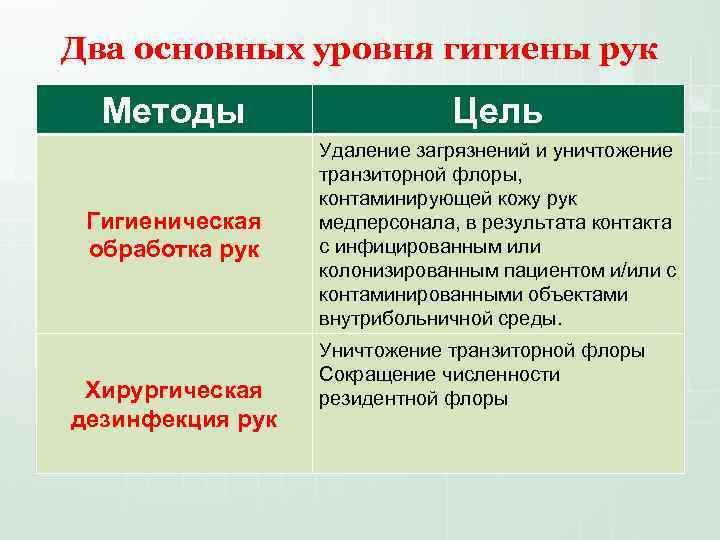 Два основных уровня гигиены рук

| Методы | Цель |
|---|---|
| Гигиеническая обработка рук | Удаление загрязнений и уничтожение транзиторной флоры, контаминирующей кожу рук медперсонала, в результата контакта с инфицированным или колонизированным пациентом и/или с контаминированными объектами внутрибольничной среды. |
| Хирургическая дезинфекция рук | Уничтожение транзиторной флоры Сокращение численности резидентной флоры |